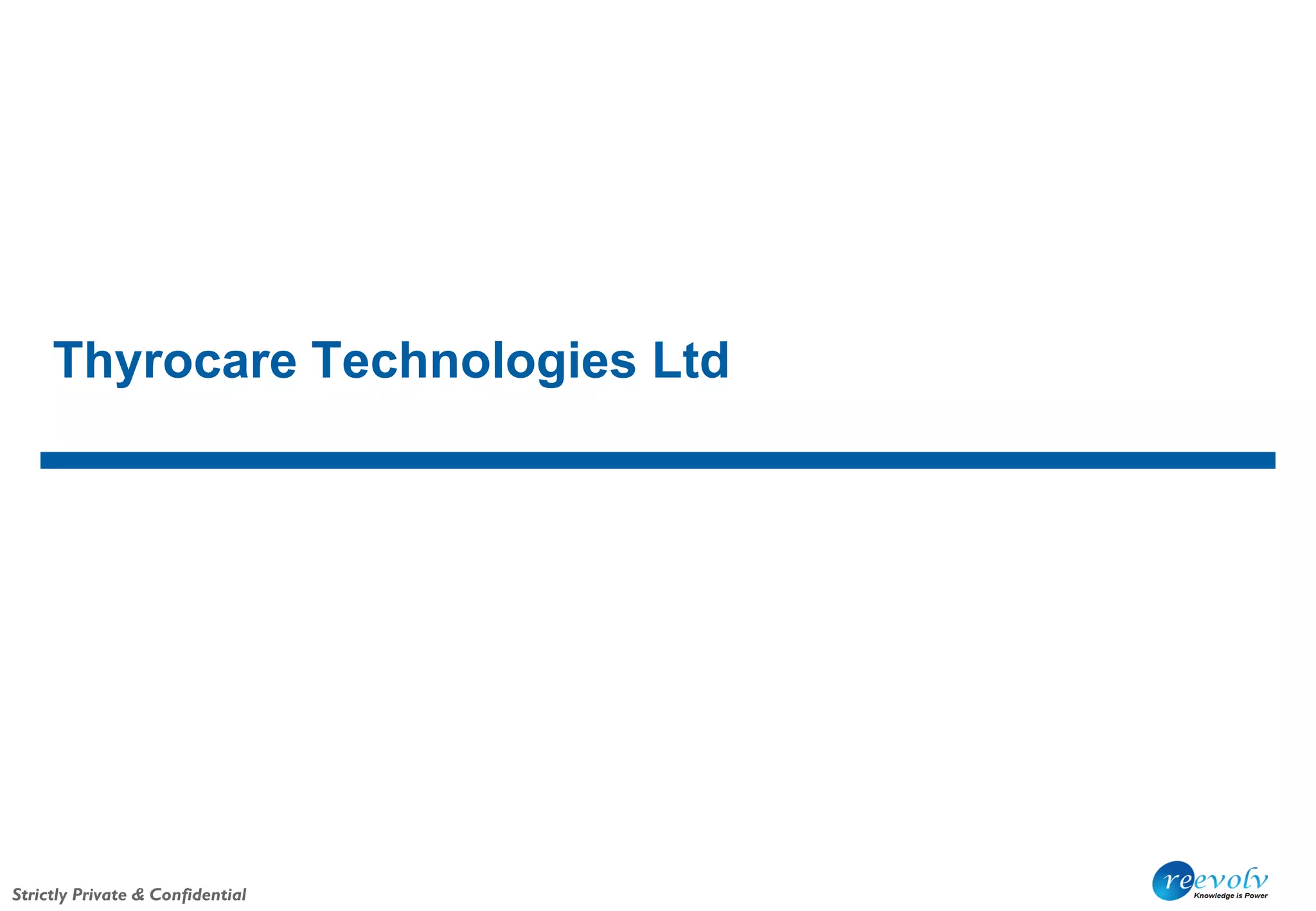 Thyrocare Technologies Ltd

Strictly Private & Confidential

reevolv
Knowledge is Power